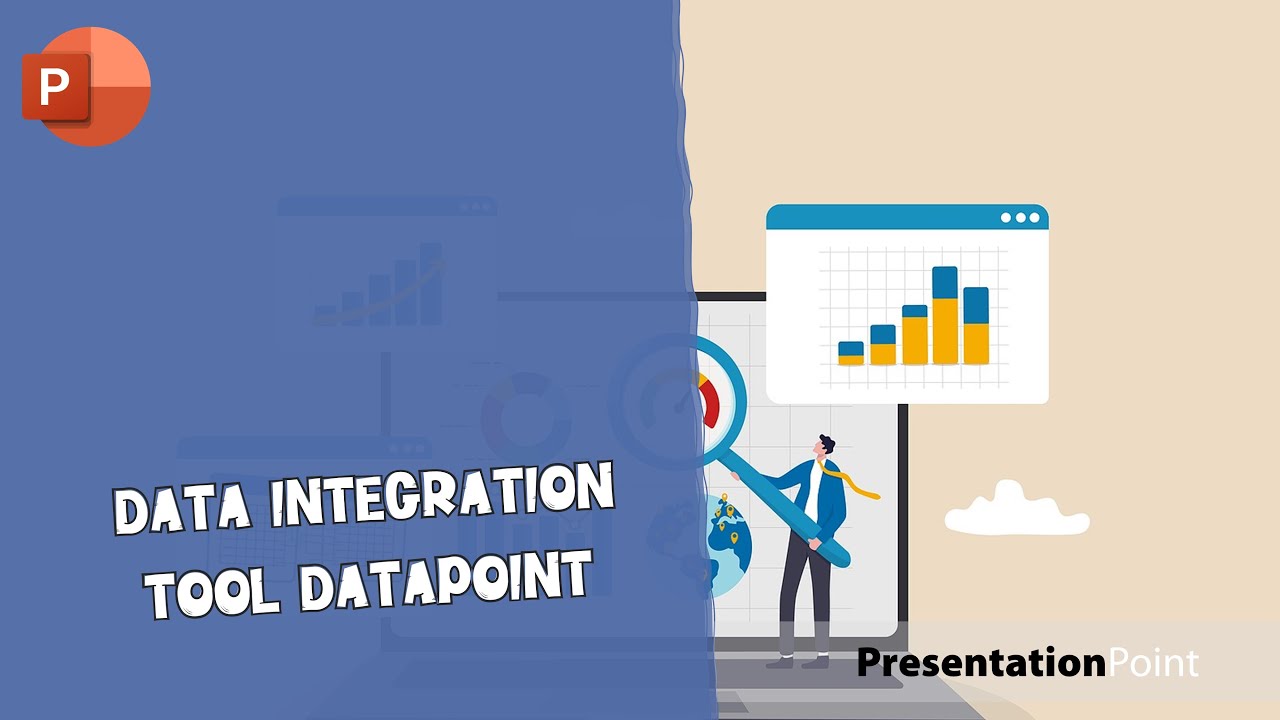 P

DATA INTEGRATION TOOL DATAPOINT

PresentationPoint